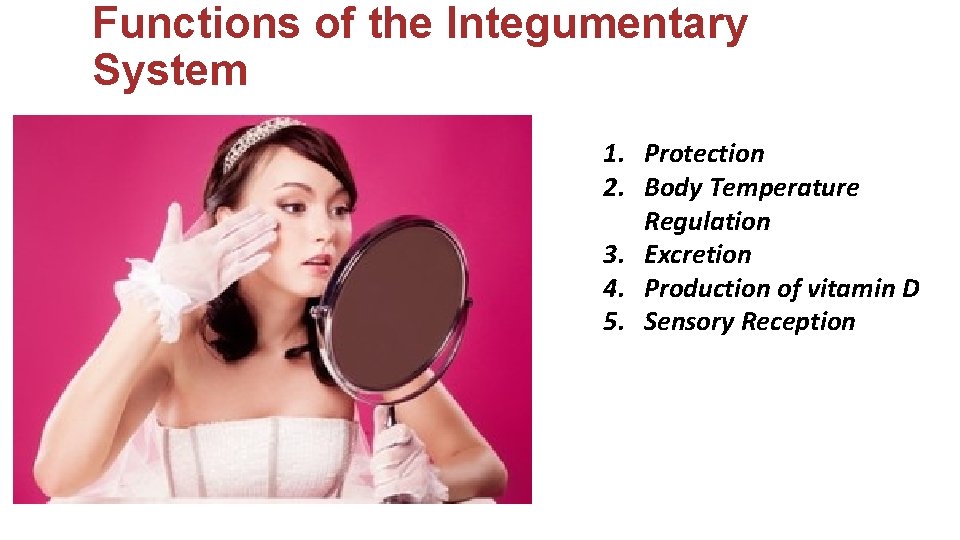 Functions of the Integumentary System

1. Protection
2. Body Temperature Regulation
3. Excretion
4. Production of vitamin D
5. Sensory Reception